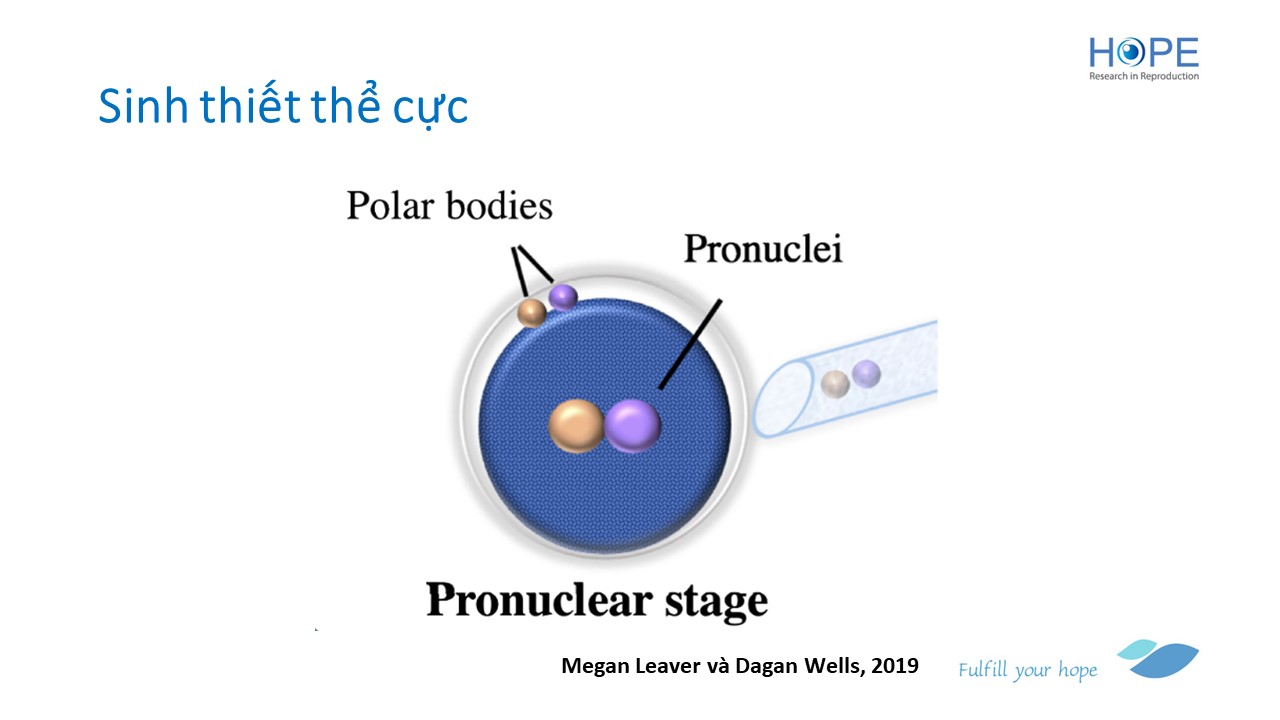 HOPE
Research in Reproduction

Sinh thiết thể cực

Polar bodies

Pronuclei

Pronuclear stage

Megan Leaver và Dagan Wells, 2019

Fulfill your hope